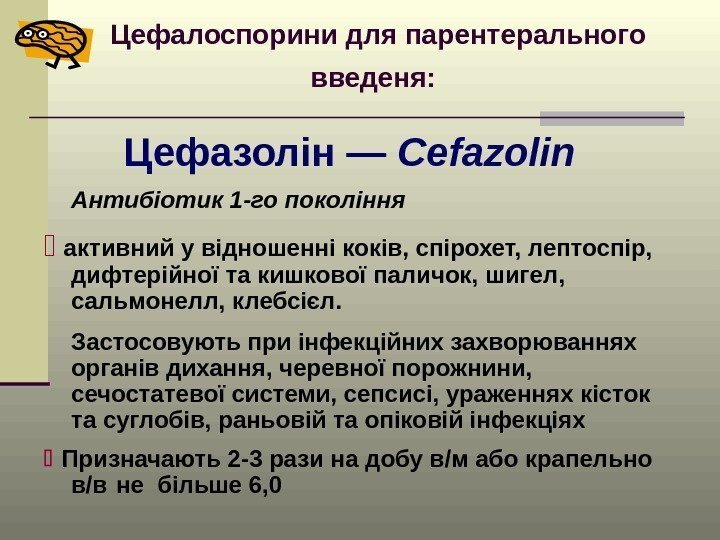 Цефалоспорини для парентерального введеня:

Цефазолін — Cefazolin

Антибіотик 1-го покоління

 активний у відношенні коків, спірохет, лептоспір, дифтерійної та кишкової паличок, шигел, сальмонелл, клебсієл.

Застосовують при інфекційних захворюваннях органів дихання, черевної порожнини, сечостатевої системи, сепсисі, ураженнях кісток та суглобів, раньовій та опіковій інфекціях

 Призначають 2-3 рази на добу в/м або крапельно в/в не більше 6,0